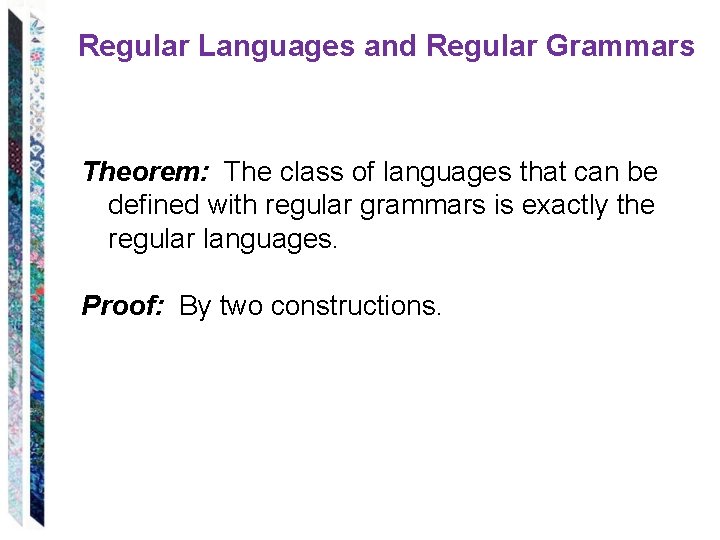 Regular Languages and Regular Grammars

Theorem: The class of languages that can be defined with regular grammars is exactly the regular languages.

Proof: By two constructions.